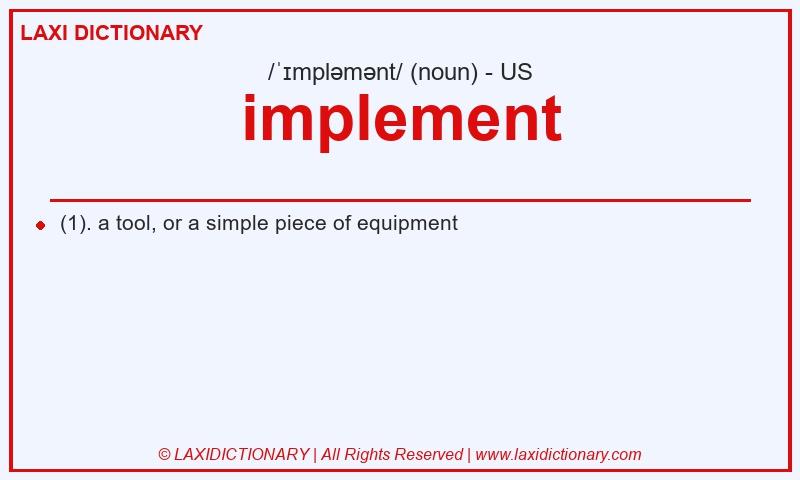 LAXI DICTIONARY

/ˈɪmpləmənt/ (noun) - US

implement

(1). a tool, or a simple piece of equipment

© LAXIDICTIONARY | All Rights Reserved | www.laxidictionary.com